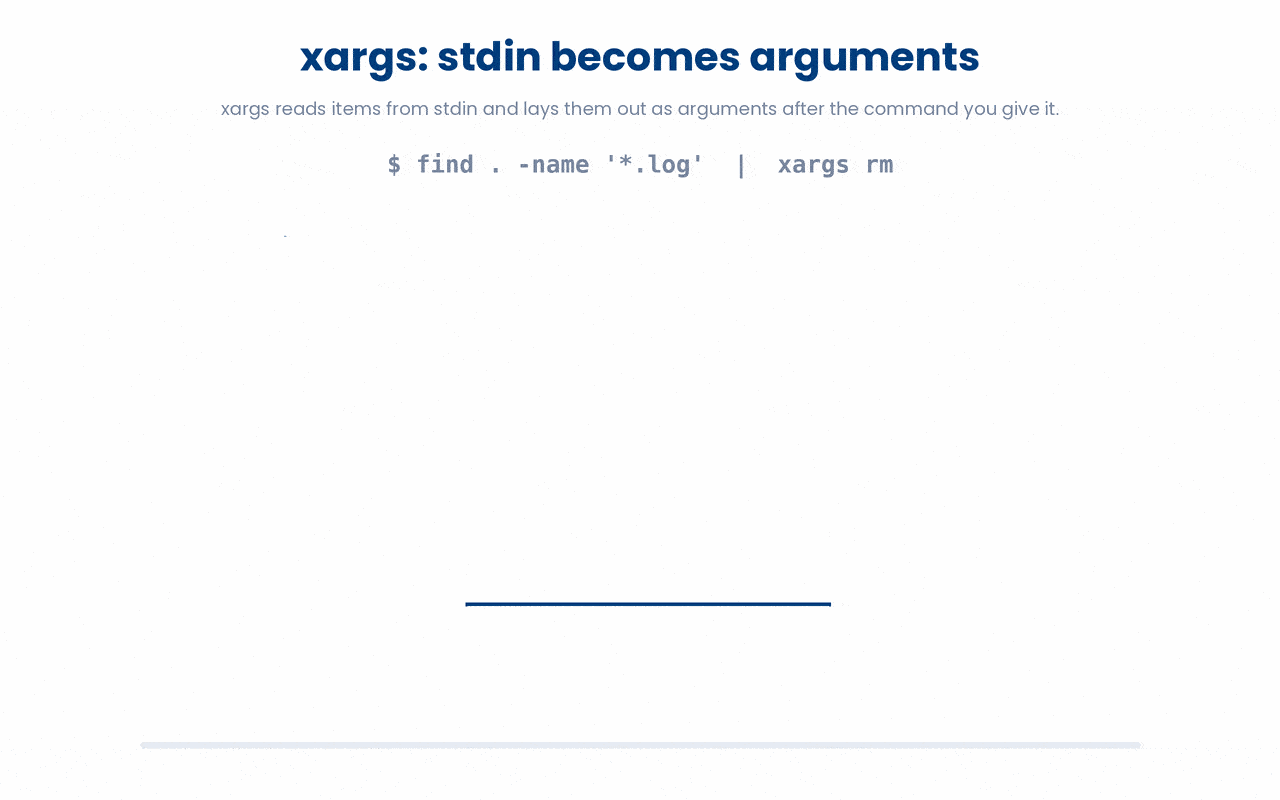 xargs: stdin becomes arguments

xargs reads items from stdin and lays them out as arguments after the command you give it.

$ find . -name '*.log' | xargs rm